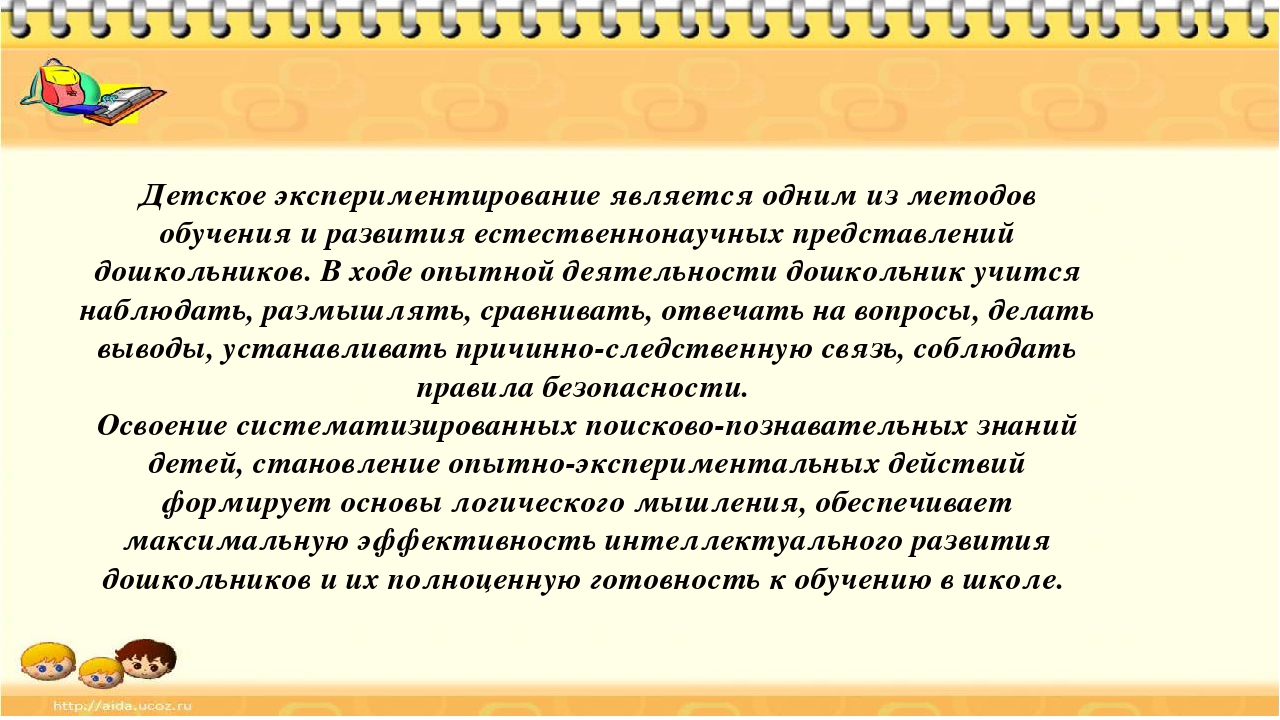 Детское экспериментирование является одним из методов обучения и развития естественнонаучных представлений дошкольников. В ходе опытной деятельности дошкольник учится наблюдать, размышлять, сравнивать, отвечать на вопросы, делать выводы, устанавливать причинно-следственную связь, соблюдать правила безопасности.

Освоение систематизированных поисково-познавательных знаний детей, становление опытно-экспериментальных действий формирует основы логического мышления, обеспечивает максимальную эффективность интеллектуального развития дошкольников и их полноценную готовность к обучению в школе.

http://aida.ucoz.ru